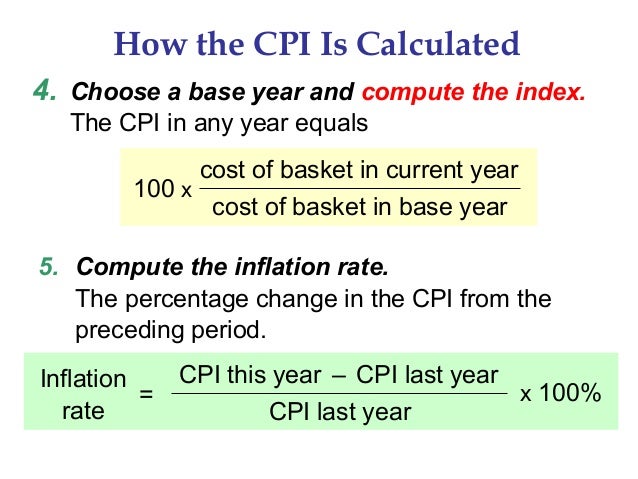 How the CPI Is Calculated

4. Choose a base year and compute the index.
The CPI in any year equals

$100 \times \frac{\text{cost of basket in current year}}{\text{cost of basket in base year}}$

5. Compute the inflation rate.
The percentage change in the CPI from the preceding period.

$\text{Inflation rate} = \frac{\text{CPI this year} - \text{CPI last year}}{\text{CPI last year}} \times 100\%$